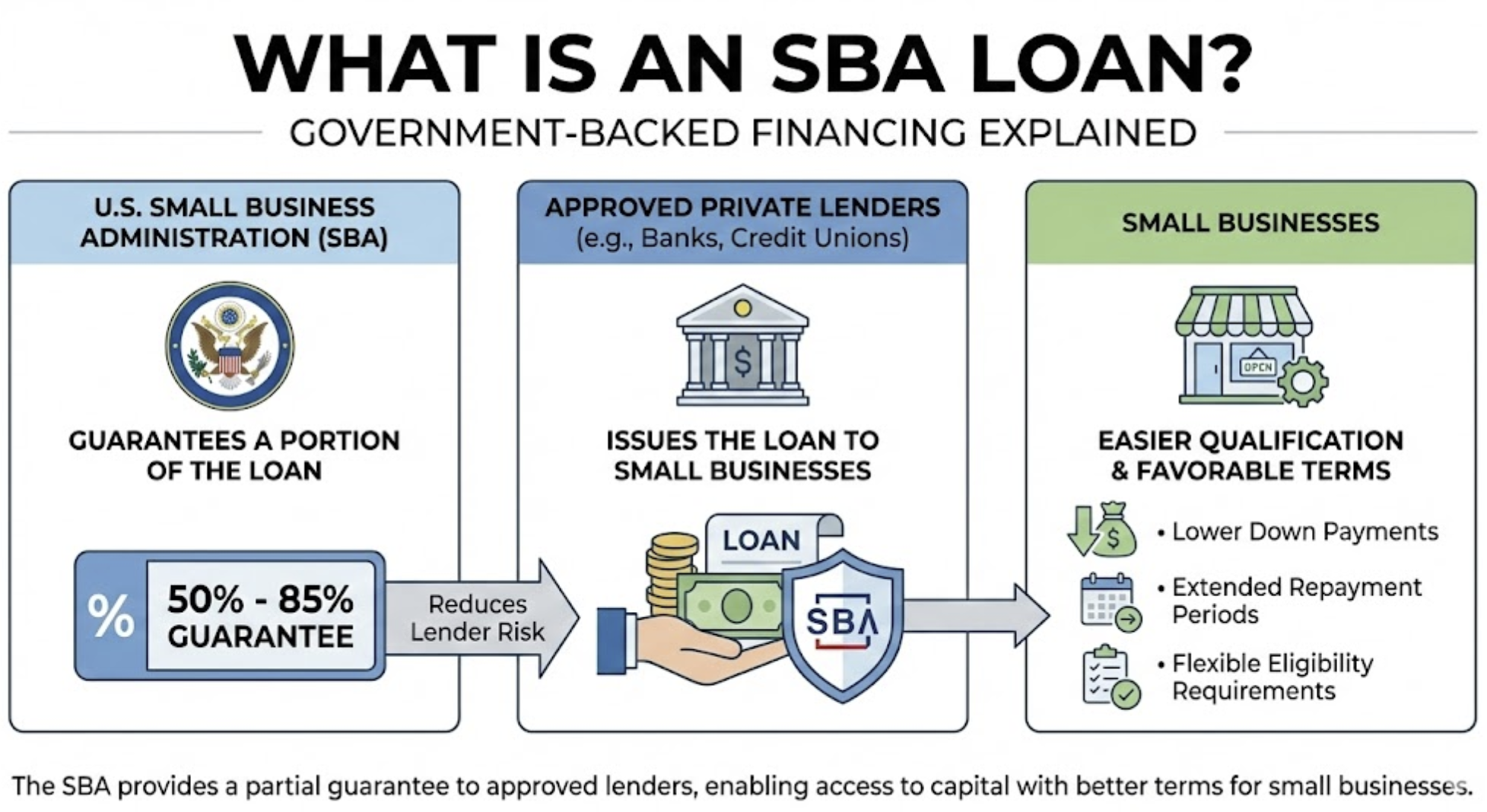 WHAT IS AN SBA LOAN?

GOVERNMENT-BACKED FINANCING EXPLAINED

U.S. SMALL BUSINESS ADMINISTRATION (SBA)

GUARANTEES A PORTION OF THE LOAN

%

50% - 85% GUARANTEE

Reduces Lender Risk

APPROVED PRIVATE LENDERS
(e.g., Banks, Credit Unions)

$

ISSUES THE LOAN TO SMALL BUSINESSES

LOAN

SBA

SMALL BUSINESSES

OPCN

EASIER QUALIFICATION & FAVORABLE TERMS

$

• Lower Down Payments

• Extended Repayment Periods

• Flexible Eligibility Requirements

The SBA provides a partial guarantee to approved lenders, enabling access to capital with better terms for small businesses.